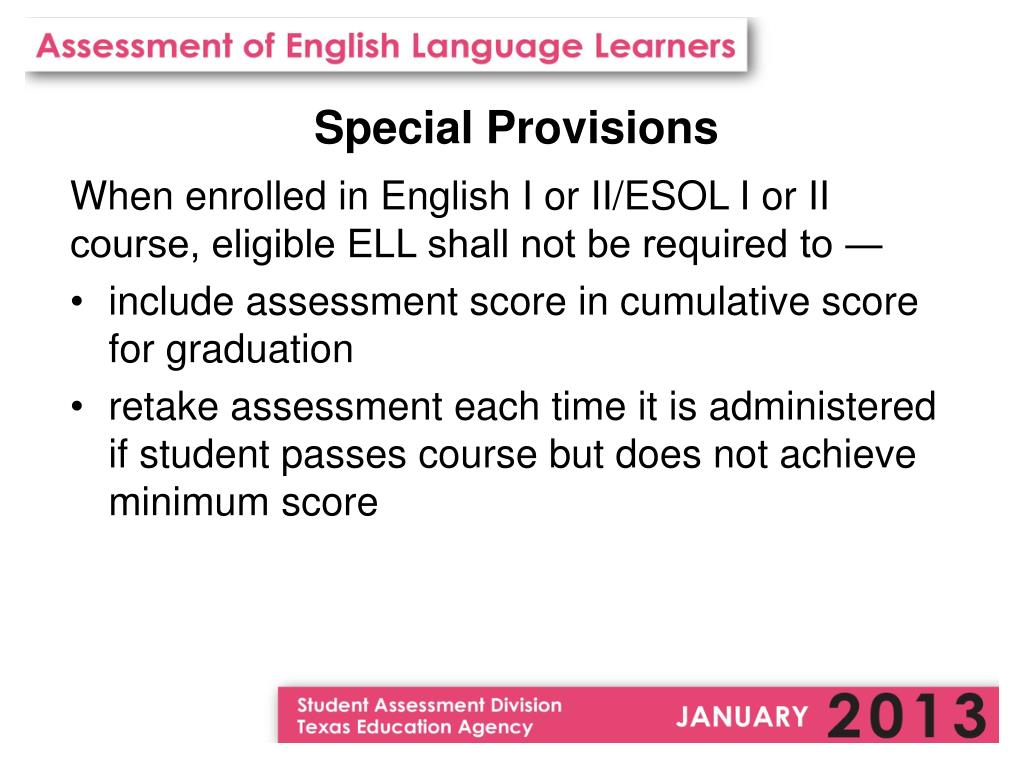 Assessment of English Language Learners

Special Provisions

When enrolled in English I or II/ESOL I or II course, eligible ELL shall not be required to —

• include assessment score in cumulative score for graduation
• retake assessment each time it is administered if student passes course but does not achieve minimum score

Student Assessment Division
Texas Education Agency

JANUARY 2013